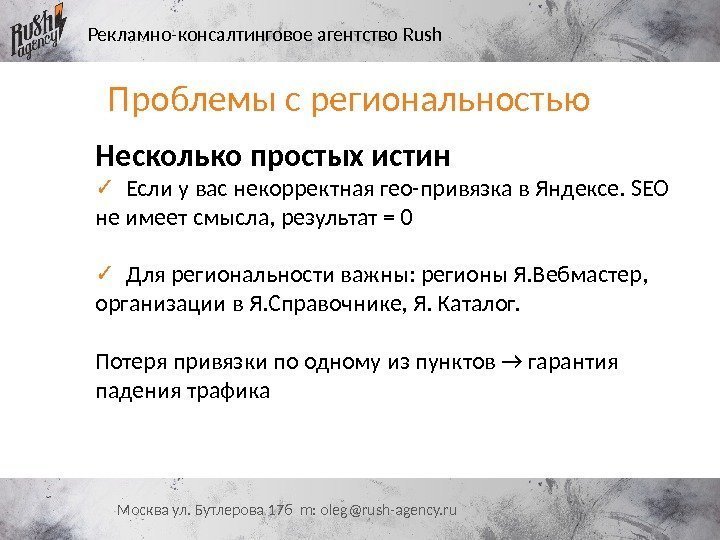 Rush agency

Рекламно-консалтинговое агентство Rush

Проблемы с региональностью

Несколько простых истин

✓ Если у вас некорректная гео-привязка в Яндексе. SEO не имеет смысла, результат = 0

✓ Для региональности важны: регионы Я.Вебмастер, организации в Я.Справочнике, Я. Каталог.

Потеря привязки по одному из пунктов → гарантия падения трафика

Москва ул. Бутлерова 17б m: oleg@rush-agency.ru